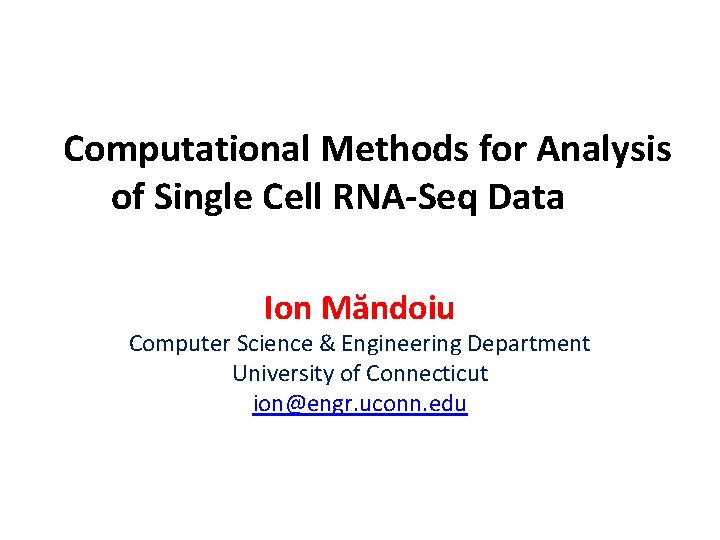 Computational Methods for Analysis of Single Cell RNA-Seq Data

Ion Măndoiu
Computer Science & Engineering Department
University of Connecticut
ion@engr.uconn.edu